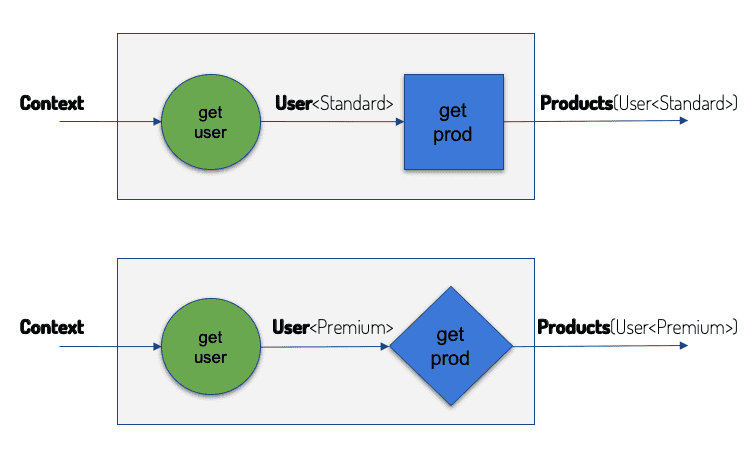 Context

get user

User<Standard>

get prod

Products(User<Standard>)

Context

get user

User<Premium>

get prod

Products(User<Premium>)